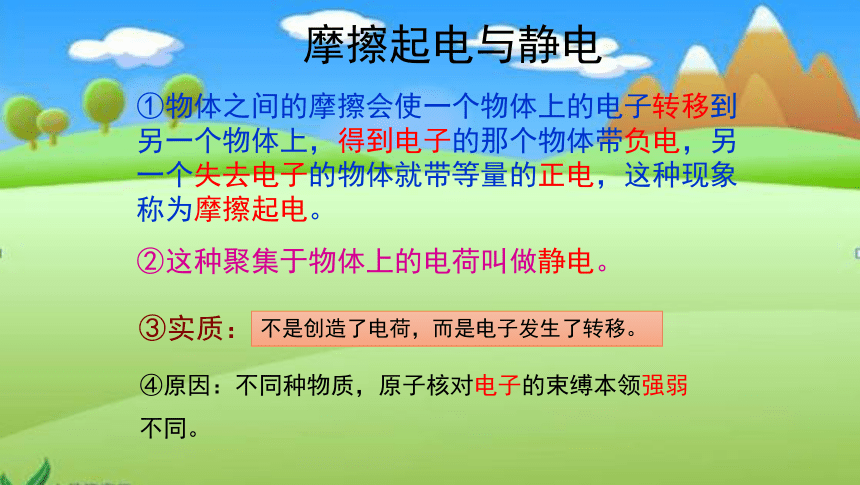 摩擦起电与静电

①物体之间的摩擦会使一个物体上的电子转移到另一个物体上，得到电子的那个物体带负电，另一个失去电子的物体就带等量的正电，这种现象称为摩擦起电。

②这种聚集于物体上的电荷叫做静电。

③实质：不是创造了电荷，而是电子发生了转移。

④原因：不同种物质，原子核对电子的束缚本领强弱不同。